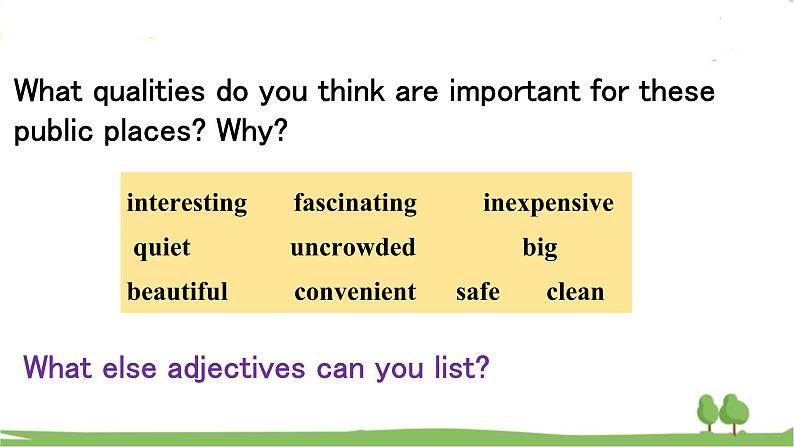 What qualities do you think are important for these public places? Why?

interesting fascinating inexpensive
quiet uncrowded big
beautiful convenient safe clean

What else adjectives can you list?